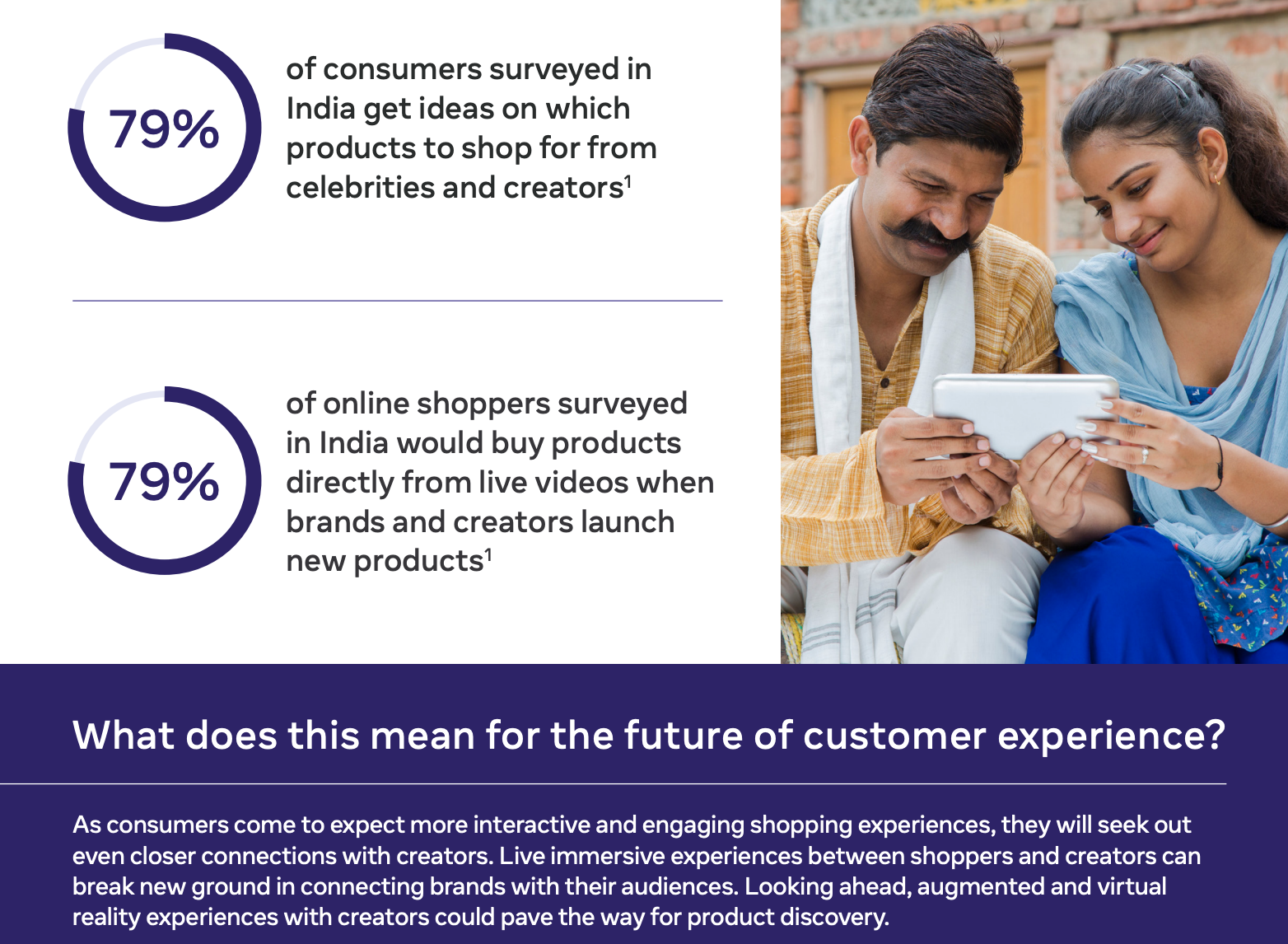 79%

of consumers surveyed in India get ideas on which products to shop for from celebrities and creators$^1$

79%

of online shoppers surveyed in India would buy products directly from live videos when brands and creators launch new products$^1$

What does this mean for the future of customer experience?

As consumers come to expect more interactive and engaging shopping experiences, they will seek out even closer connections with creators. Live immersive experiences between shoppers and creators can break new ground in connecting brands with their audiences. Looking ahead, augmented and virtual reality experiences with creators could pave the way for product discovery.